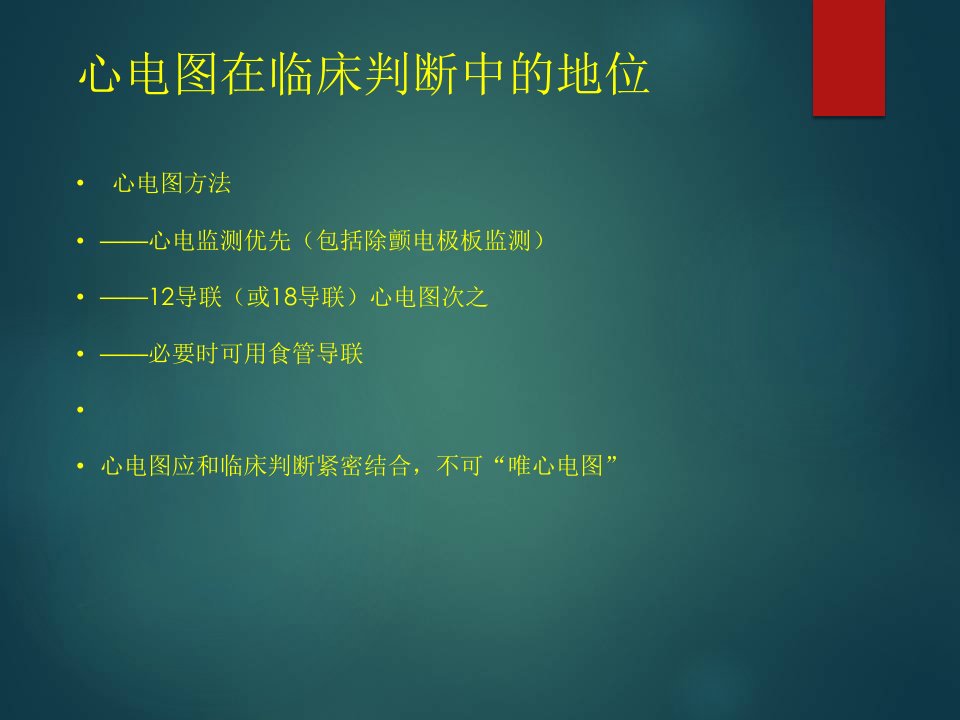 心电图在临床判断中的地位

• 心电图方法
• ——心电监测优先（包括除颤电极板监测）
• ——12导联（或18导联）心电图次之
• ——必要时可用食管导联
•
• 心电图应和临床判断紧密结合，不可“唯心电图”